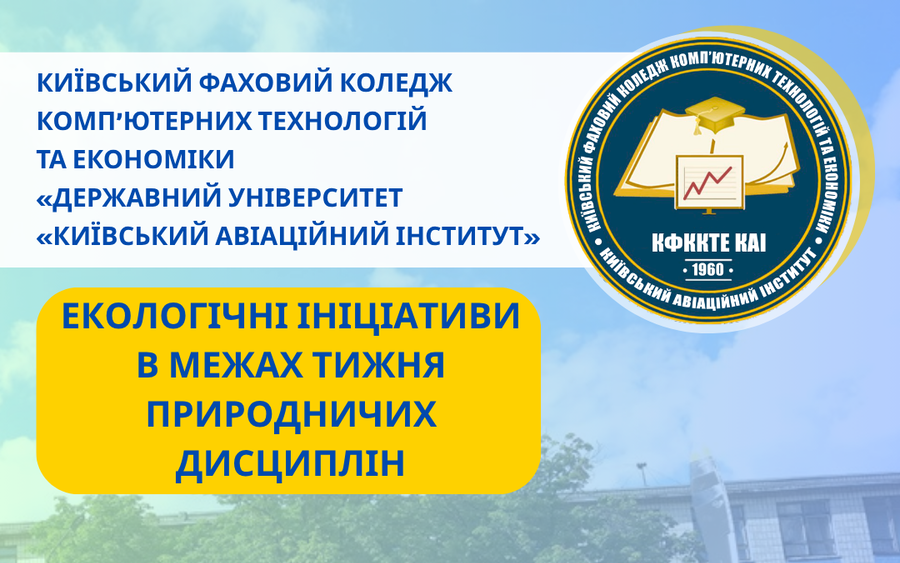 КИЇВСЬКИЙ ФАХОВИЙ КОЛЕДЖ КОМП'ЮТЕРНИХ ТЕХНОЛОГІЙ ТА ЕКОНОМІКИ «ДЕРЖАВНИЙ УНІВЕРСИТЕТ «КИЇВСЬКИЙ АВІАЦІЙНИЙ ІНСТИТУТ»

КИЇВСЬКИЙ ФАХОВИЙ КОЛЕДЖ КОМП'ЮТЕРНИХ ТЕХНОЛОГІЙ ТА ЕКОНОМІКИ
КФККТЕ КАІ
1960
КИЇВСЬКИЙ АВІАЦІЙНИЙ ІНСТИТУТ

ЕКОЛОГІЧНІ ІНІЦІАТИВИ В МЕЖАХ ТИЖНЯ ПРИРОДНИЧИХ ДИСЦИПЛІН